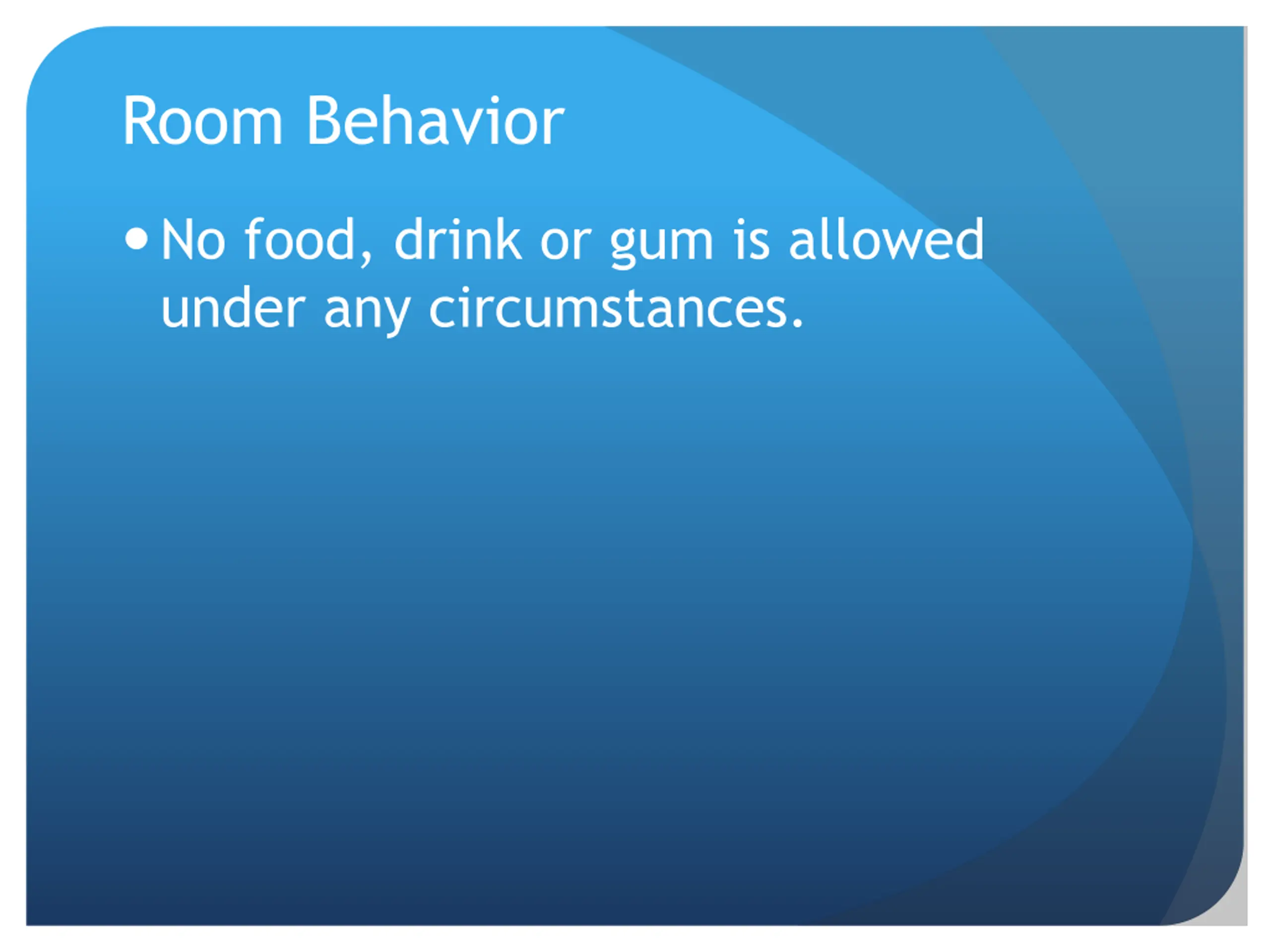 Room Behavior

• No food, drink or gum is allowed under any circumstances.